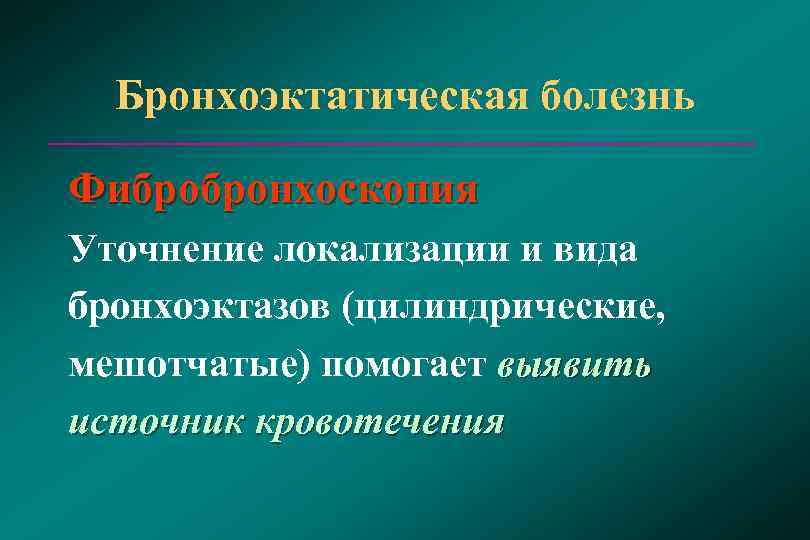 Бронхоэктатическая болезнь

Фибробронхоскопия

Уточнение локализации и вида бронхоэктазов (цилиндрические, мешотчатые) помогает выявить источник кровотечения